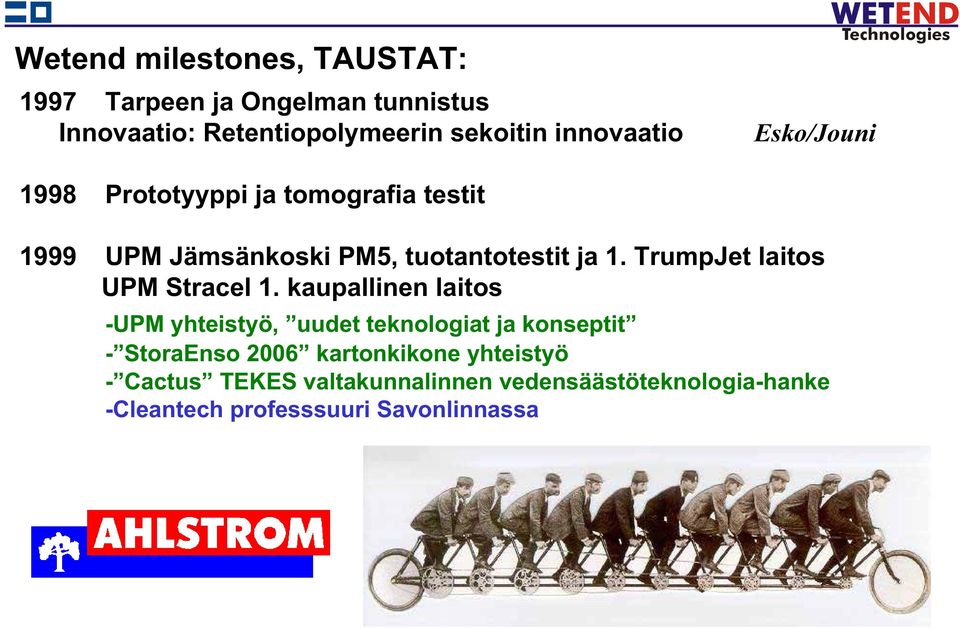 WETEND
Technologies

Wetend milestones, TAUSTAT:

1997 Tarpeen ja Ongelman tunnistus
Innovaatio: Retentiopolymeerin sekoitin innovaatio Esko/Jouni

1998 Prototyyppi ja tomografia testit

1999 UPM Jämsänkoski PM5, tuotantotestit ja 1. TrumpJet laitos
UPM Stracel 1. kaupallinen laitos
-UPM yhteistyö, ”uudet teknologiat ja konseptit”
-”StoraEnso 2006” kartonkikone yhteistyö
-”Cactus” TEKES valtakunnalinnen vedensäästöteknologia-hanke
-Cleantech professsuuri Savonlinnassa

AHLSTROM